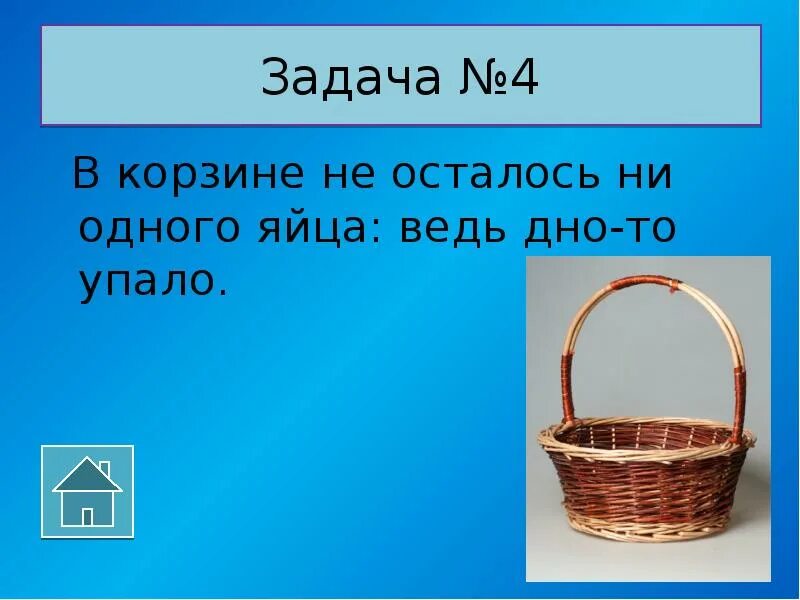 Задача №4

В корзине не осталось ни одного яйца: ведь дно-то упало.